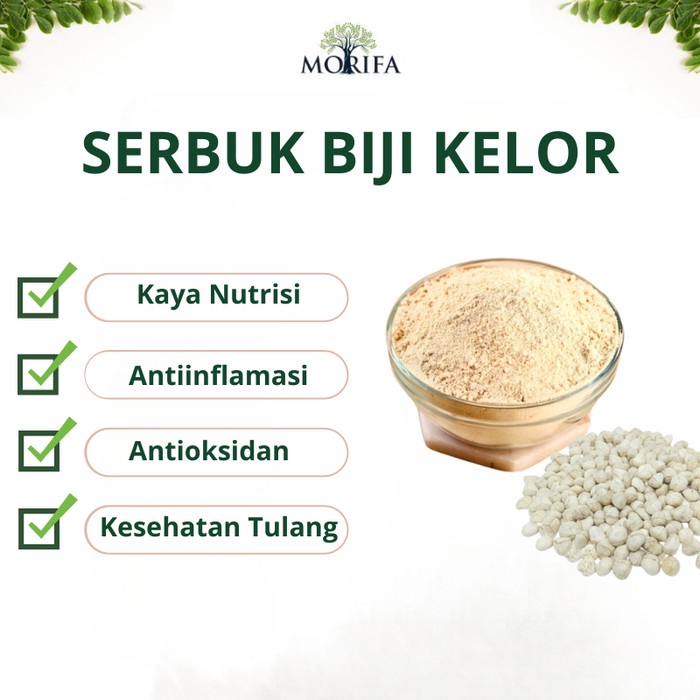 MORIFA

SERBUK BIJI KELOR

Kaya Nutrisi

Antiinflamasi

Antioksidan

Kesehatan Tulang